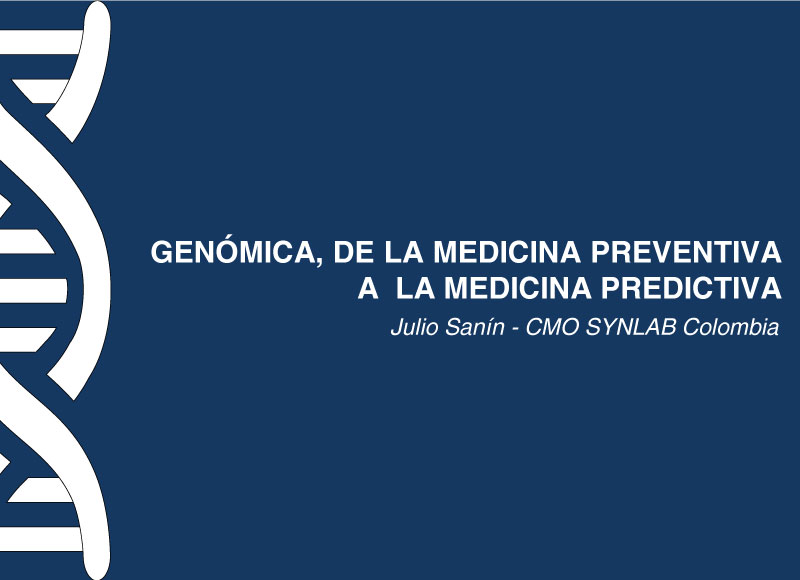 GENÓMICA, DE LA MEDICINA PREVENTIVA A LA MEDICINA PREDICTIVA

Julio Sanín - CMO SYNLAB Colombia